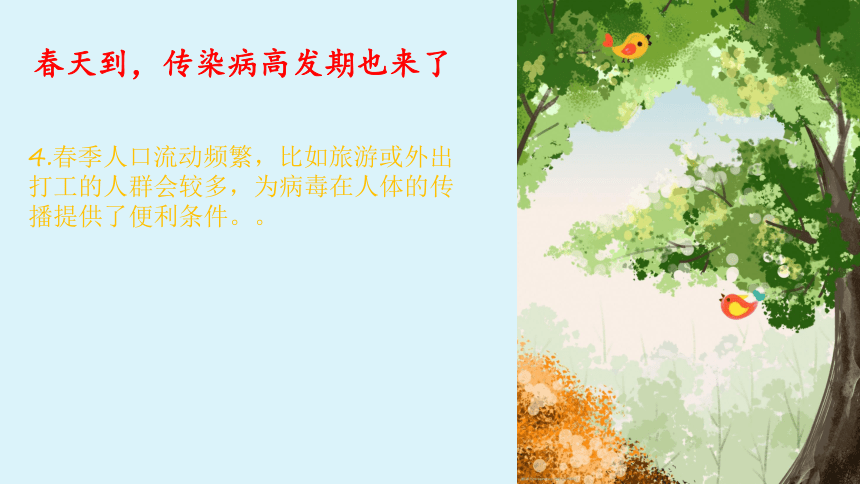 春天到，传染病高发期也来了

4.春季人口流动频繁，比如旅游或外出打工的人群会较多，为病毒在人体的传播提供了便利条件。。